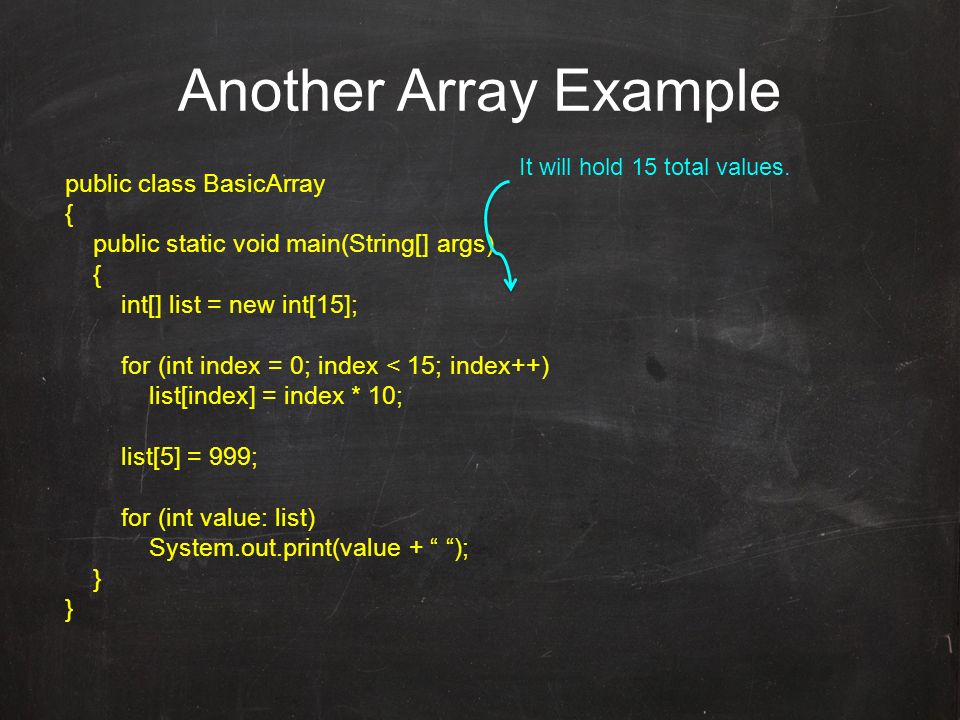 Another Array Example

It will hold 15 total values.

public class BasicArray
{
public static void main(String[] args)
{
int[] list = new int[15];

for (int index = 0; index < 15; index++)
list[index] = index * 10;

list[5] = 999;

for (int value: list)
System.out.print(value + “ “);
}
}